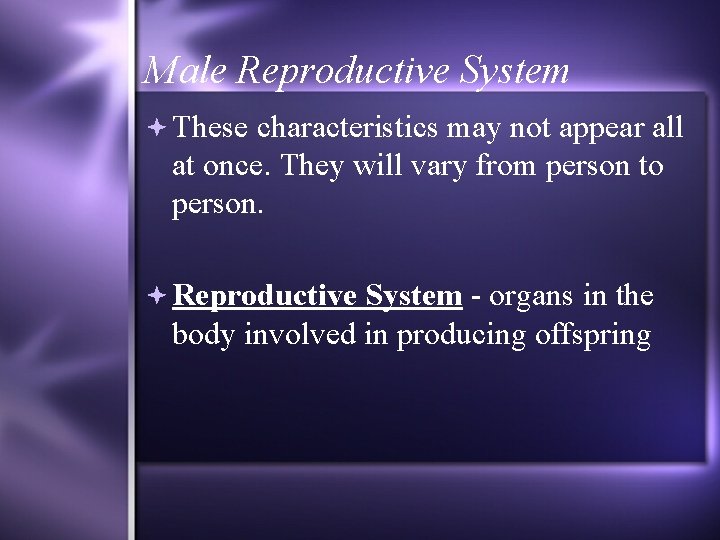 Male Reproductive System

These characteristics may not appear all at once. They will vary from person to person.

Reproductive System - organs in the body involved in producing offspring